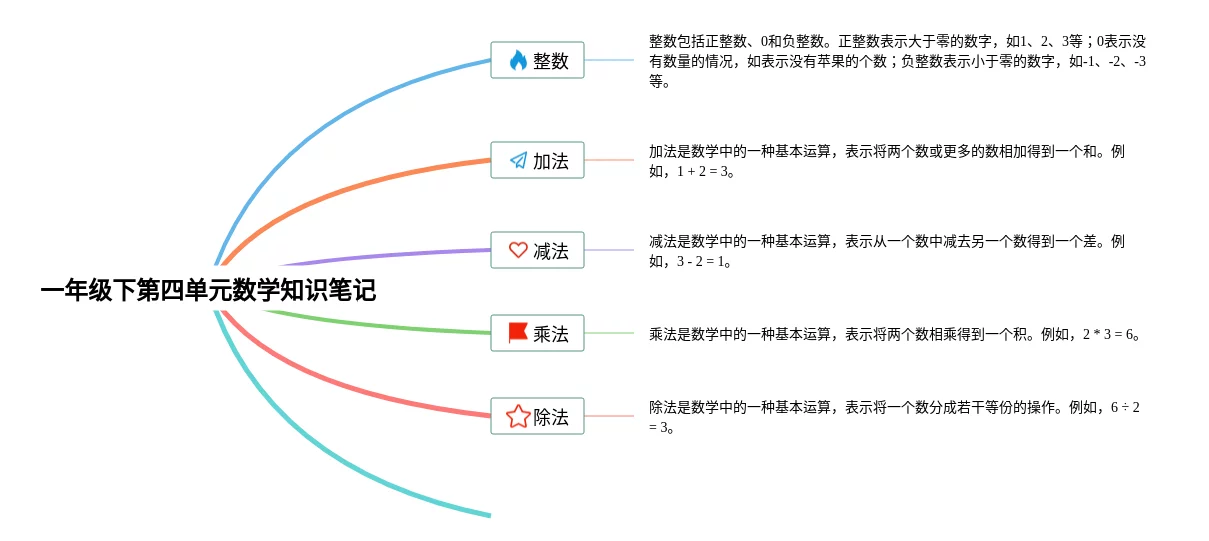 一年级下第四单元数学知识笔记

整数

整数包括正整数、0和负整数。正整数表示大于零的数字，如1、2、3等；0表示没有数量的情况，如表示没有苹果的个数；负整数表示小于零的数字，如-1、-2、-3等。

加法

加法是数学中的一种基本运算，表示将两个数或更多的数相加得到一个和。例如，1 + 2 = 3。

减法

减法是数学中的一种基本运算，表示从一个数中减去另一个数得到一个差。例如，3 - 2 = 1。

乘法

乘法是数学中的一种基本运算，表示将两个数相乘得到一个积。例如，2 * 3 = 6。

除法

除法是数学中的一种基本运算，表示将一个数分成若干等份的操作。例如，6 ÷ 2 = 3。